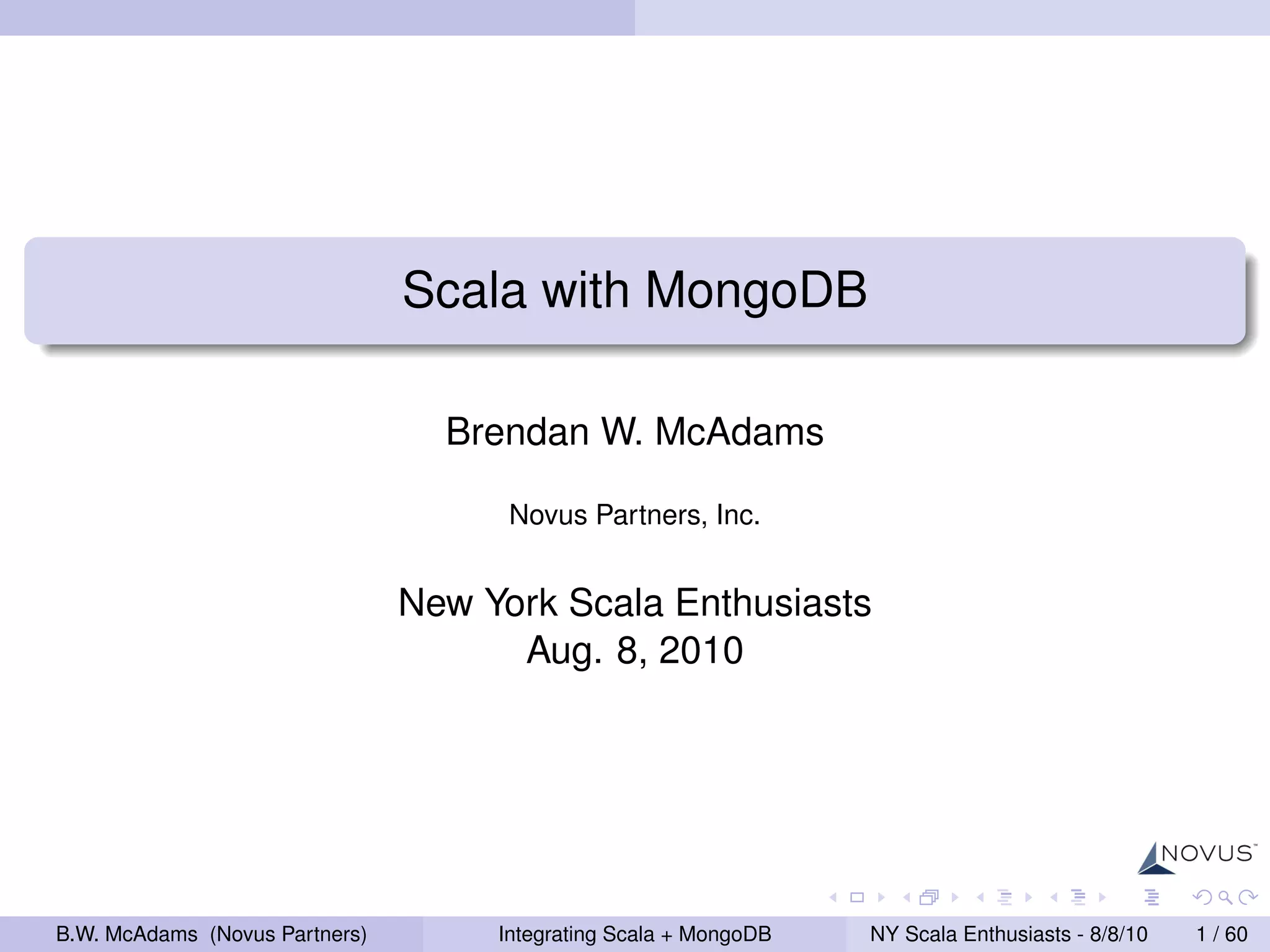 Scala with MongoDB

Brendan W. McAdams

Novus Partners, Inc.

New York Scala Enthusiasts
Aug. 8, 2010

NOVUS™

B.W. McAdams (Novus Partners) Integrating Scala + MongoDB NY Scala Enthusiasts - 8/8/10 1 / 60